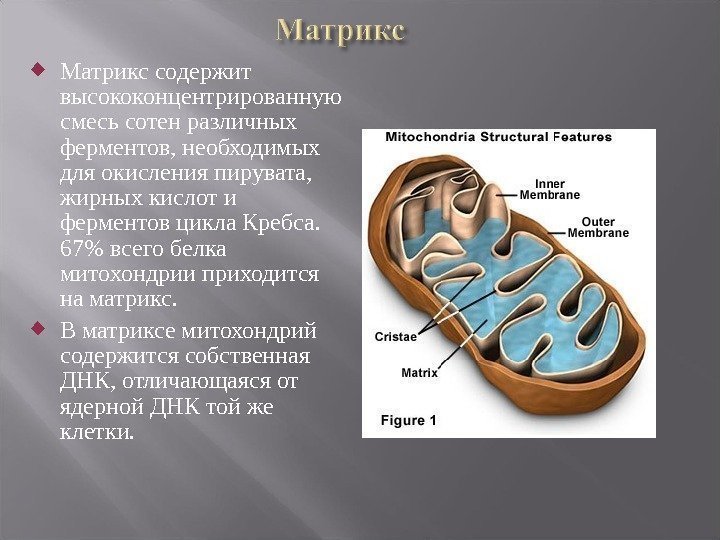 Матрикс

Матрикс содержит высококонцентрированную смесь сотен различных ферментов, необходимых для окисления пирувата, жирных кислот и ферментов цикла Кребса. 67% всего белка митохондрии приходится на матрикс.

В матриксе митохондрий содержится собственная ДНК, отличающаяся от ядерной ДНК той же клетки.

Mitochondria Structural Features

Inner Membrane

Outer Membrane

Cristae

Matrix

Figure 1